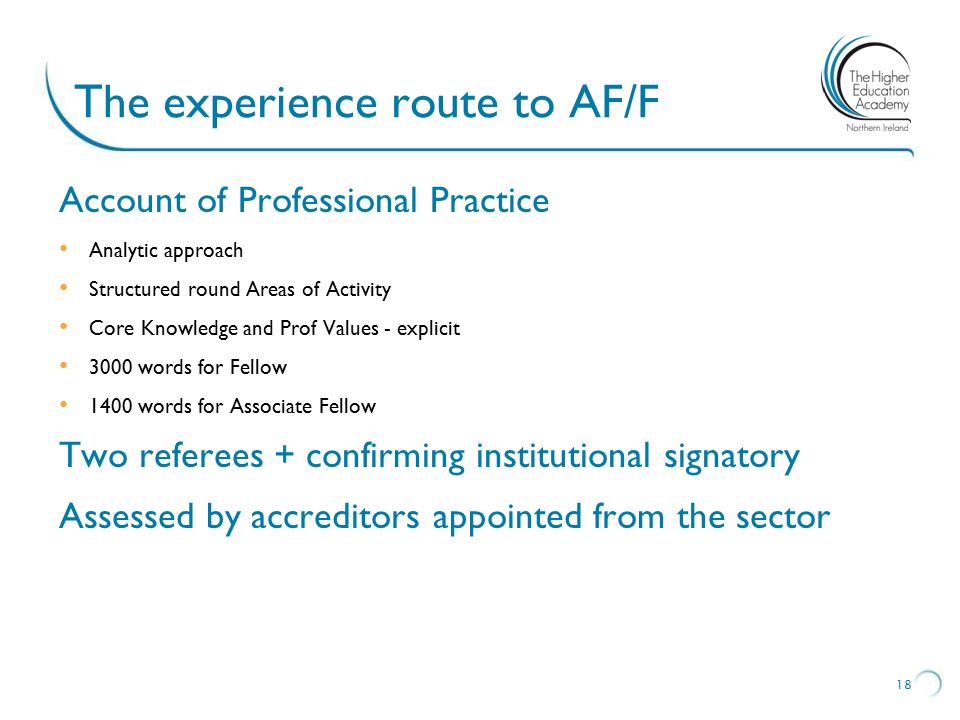 The experience route to AF/F

The Higher Education Academy
Northern Ireland

Account of Professional Practice

• Analytic approach
• Structured round Areas of Activity
• Core Knowledge and Prof Values - explicit
• 3000 words for Fellow
• 1400 words for Associate Fellow

Two referees + confirming institutional signatory

Assessed by accreditors appointed from the sector

18